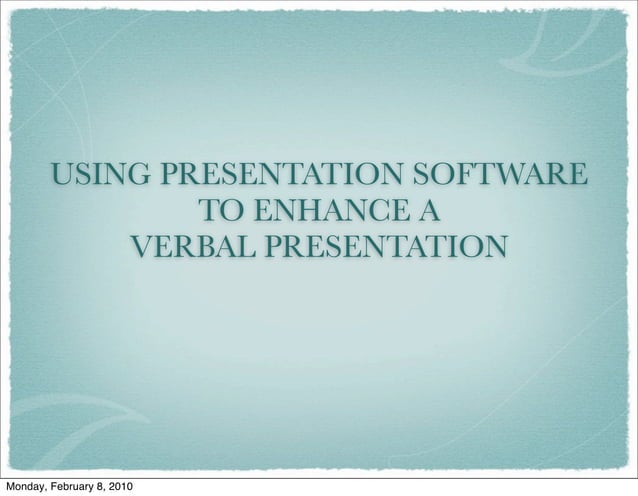 USING PRESENTATION SOFTWARE TO ENHANCE A VERBAL PRESENTATION

Monday, February 8, 2010